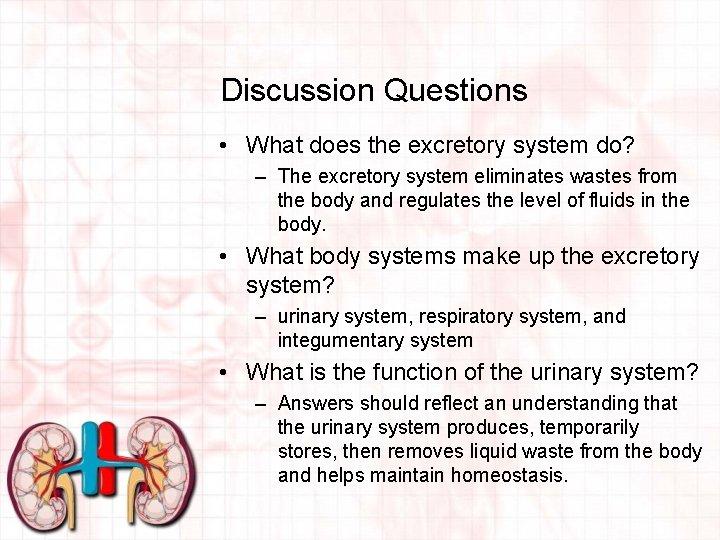 Discussion Questions

• What does the excretory system do?
– The excretory system eliminates wastes from the body and regulates the level of fluids in the body.

• What body systems make up the excretory system?
– urinary system, respiratory system, and integumentary system

• What is the function of the urinary system?
– Answers should reflect an understanding that the urinary system produces, temporarily stores, then removes liquid waste from the body and helps maintain homeostasis.